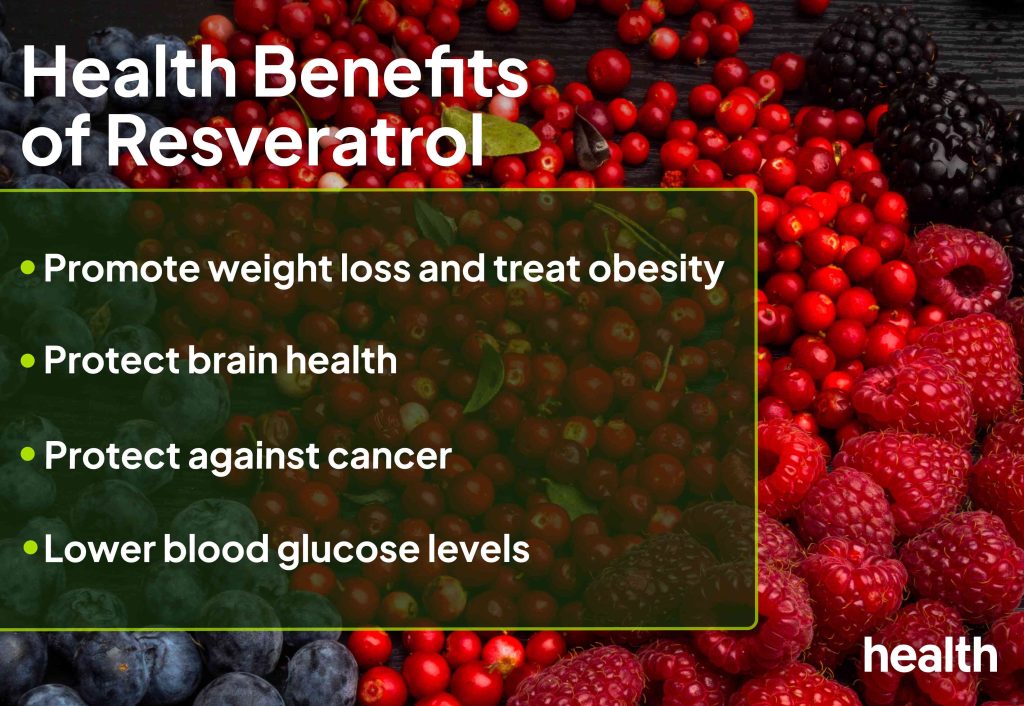 Health Benefits of Resveratrol

• Promote weight loss and treat obesity

• Protect brain health

• Protect against cancer

• Lower blood glucose levels

health